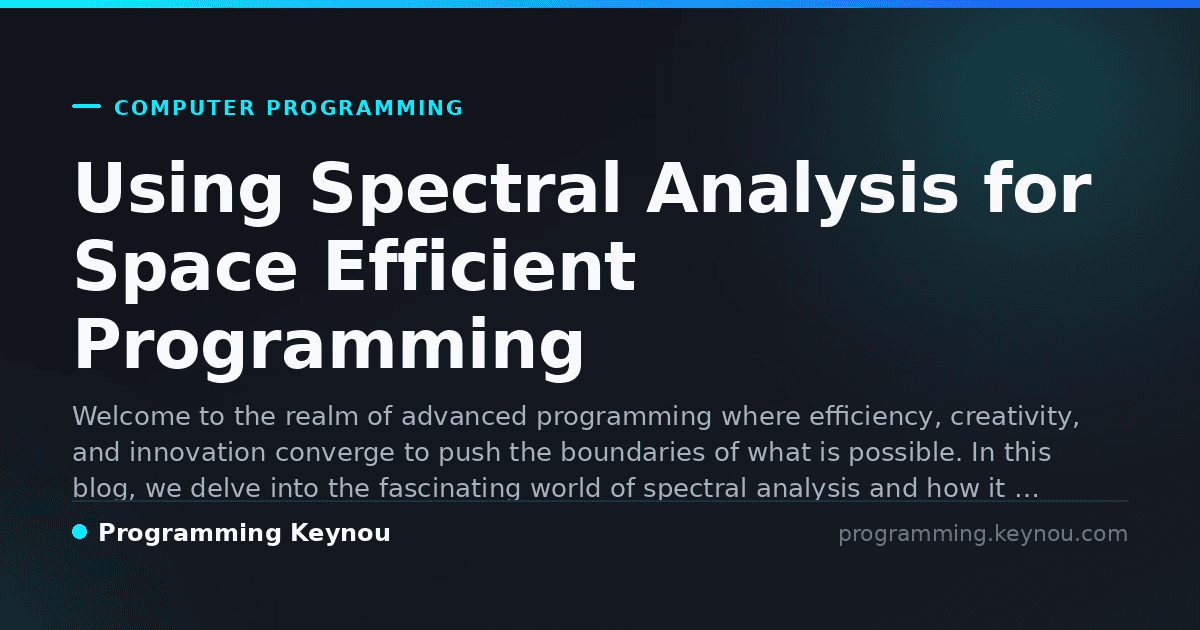 COMPUTER PROGRAMMING

Using Spectral Analysis for Space Efficient Programming

Welcome to the realm of advanced programming where efficiency, creativity, and innovation converge to push the boundaries of what is possible. In this blog, we delve into the fascinating world of spectral analysis and how it ...

Programming Keynou

programming.keynou.com